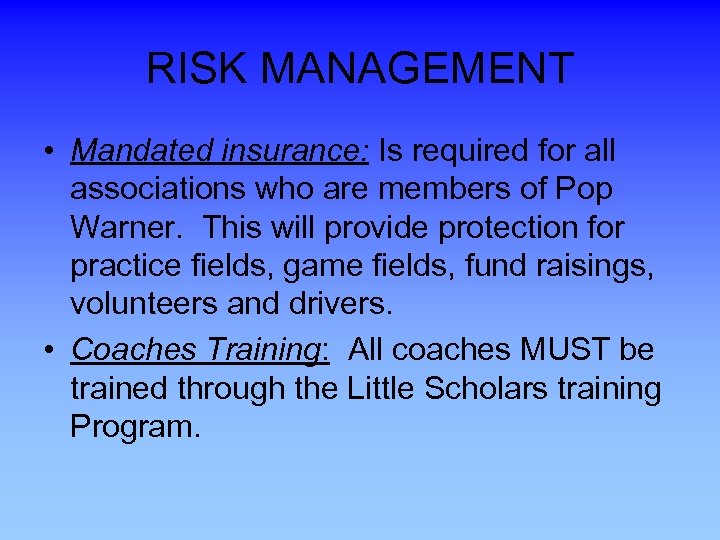 RISK MANAGEMENT

• Mandated insurance: Is required for all associations who are members of Pop Warner. This will provide protection for practice fields, game fields, fund raisings, volunteers and drivers.

• Coaches Training: All coaches MUST be trained through the Little Scholars training Program.